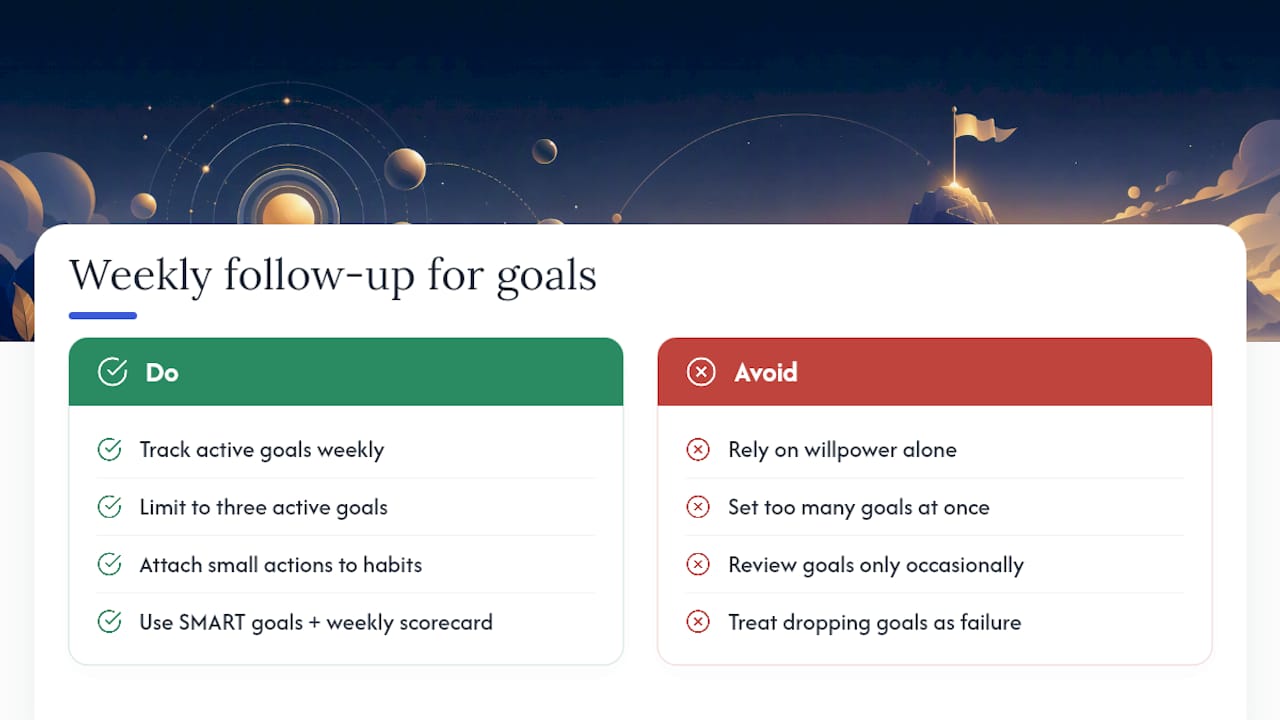 Weekly follow-up for goals

Do

Track active goals weekly

Limit to three active goals

Attach small actions to habits

Use SMART goals + weekly scorecard

Avoid

Rely on willpower alone

Set too many goals at once

Review goals only occasionally

Treat dropping goals as failure